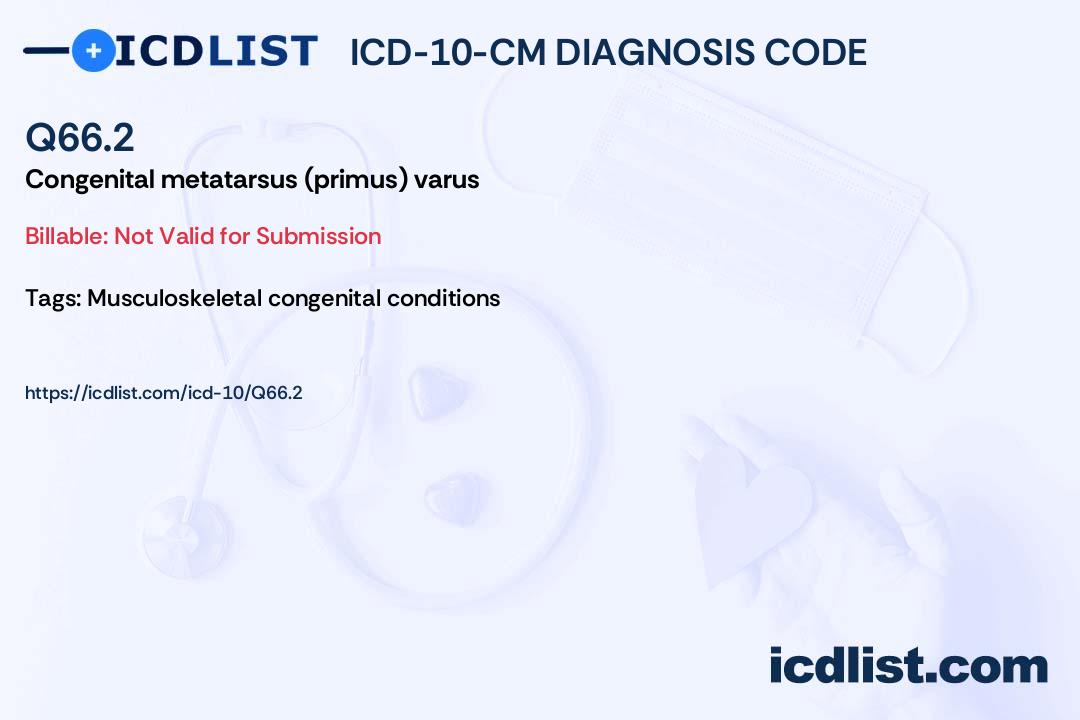 ICDLIST ICD-10-CM DIAGNOSIS CODE

Q66.2
Congenital metatarsus (primus) varus

Billable: Not Valid for Submission

Tags: Musculoskeletal congenital conditions

https://icdlist.com/icd-10/Q66.2

icdlist.com